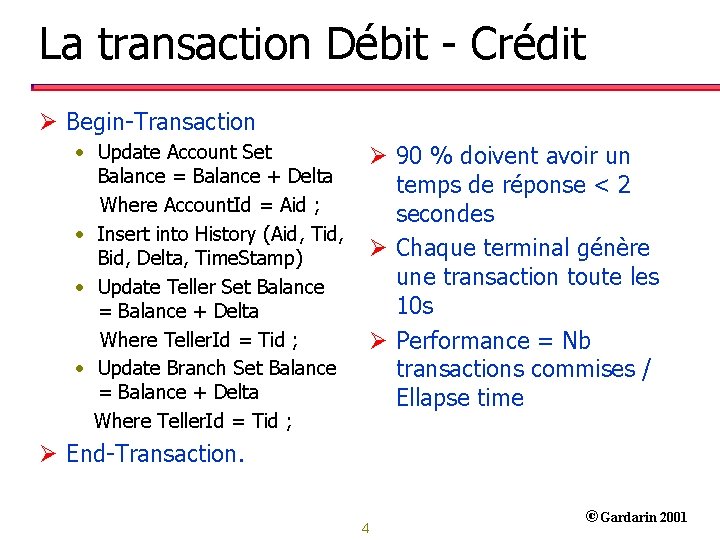 La transaction Débit - Crédit

➢ Begin-Transaction

• Update Account Set Balance = Balance + Delta
Where AccountId = Aid ;

• Insert into History (Aid, Tid, Bid, Delta, TimeStamp)

• Update Teller Set Balance = Balance + Delta
Where TellerId = Tid ;

• Update Branch Set Balance = Balance + Delta
Where TellerId = Tid ;

➢ End-Transaction.

➢ 90 % doivent avoir un temps de réponse < 2 secondes

➢ Chaque terminal génère une transaction toute les 10s

➢ Performance = Nb transactions commises / Ellapse time

4

© Gardarin 2001